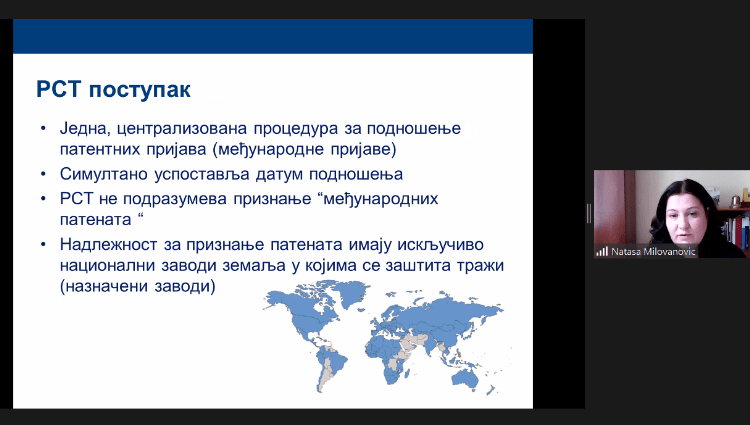 PCT поступак

• Једна, централизована процедура за подношење патентних пријава (међународне пријаве)
• Симултано успоставља датум подношења
• PCT не подразумева признање “међународних патената “
• Надлежност за признање патената имају искључиво национални заводи земаља у којима се заштита тражи (назначени заводи)

Natasa Milovanovic